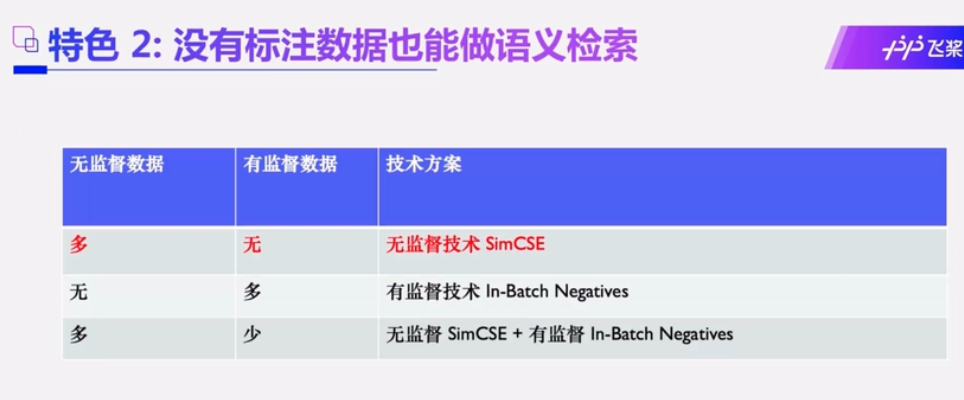 特色 2: 没有标注数据也能做语义检索

飞桨

| 无监督数据 | 有监督数据 | 技术方案 |
|---|---|---|
| 多 | 无 | 无监督技术 SimCSE |
| 无 | 多 | 有监督技术 In-Batch Negatives |
| 多 | 少 | 无监督 SimCSE + 有监督 In-Batch Negatives |